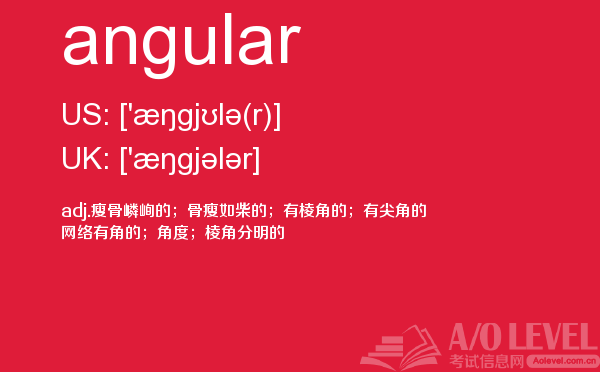 angular

US: ['æŋgjʊlə(r)]

UK: ['æŋgjələr]

adj.瘦骨嶙峋的；骨瘦如柴的；有棱角的；有尖角的
网络有角的；角度；棱角分明的

A/O LEVEL
考试信息网 Aolevel.com.cn